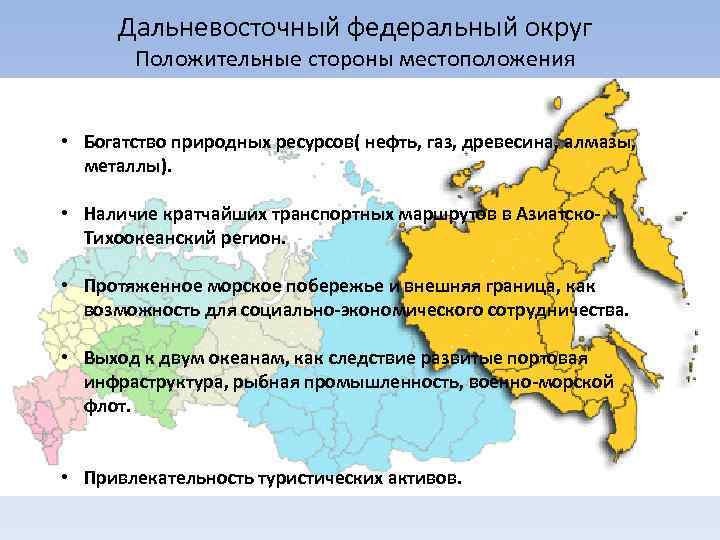 Дальневосточный федеральный округ
Положительные стороны местоположения

• Богатство природных ресурсов( нефть, газ, древесина, алмазы, металлы).

• Наличие кратчайших транспортных маршрутов в Азиатско-Тихоокеанский регион.

• Протяженное морское побережье и внешняя граница, как возможность для социально-экономического сотрудничества.

• Выход к двум океанам, как следствие развитые портовая инфраструктура, рыбная промышленность, военно-морской флот.

• Привлекательность туристических активов.